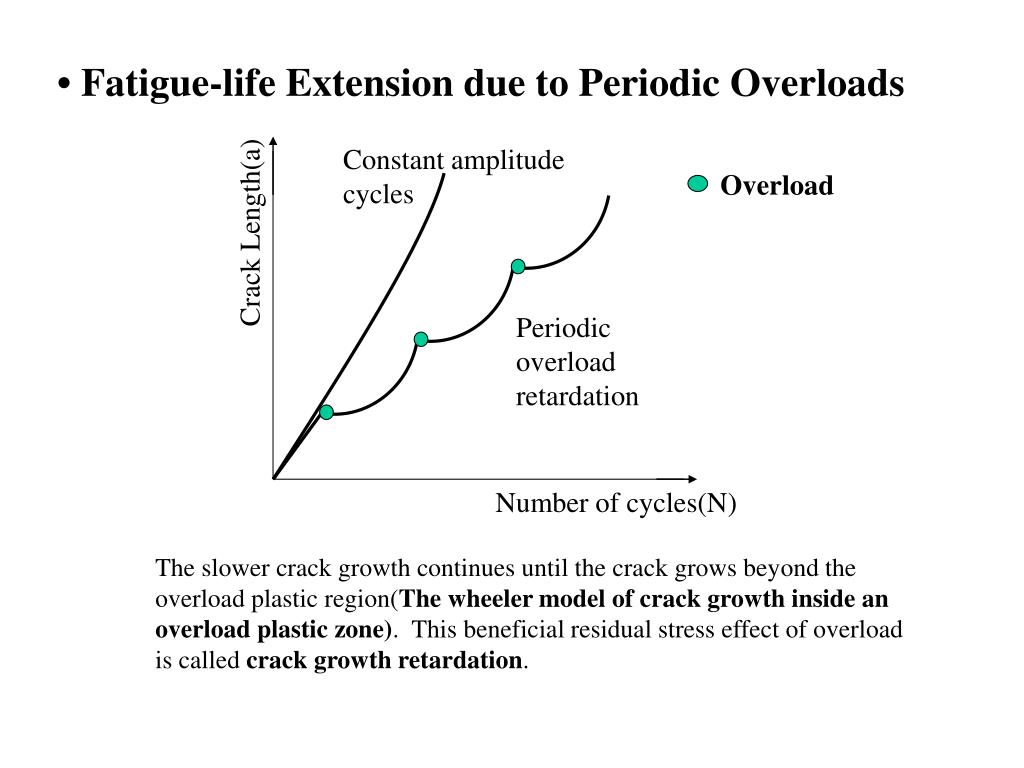 • Fatigue-life Extension due to Periodic Overloads

Crack Length(a)

Constant amplitude cycles

Overload

Periodic overload retardation

Number of cycles(N)

The slower crack growth continues until the crack grows beyond the overload plastic region(The wheeler model of crack growth inside an overload plastic zone). This beneficial residual stress effect of overload is called crack growth retardation.